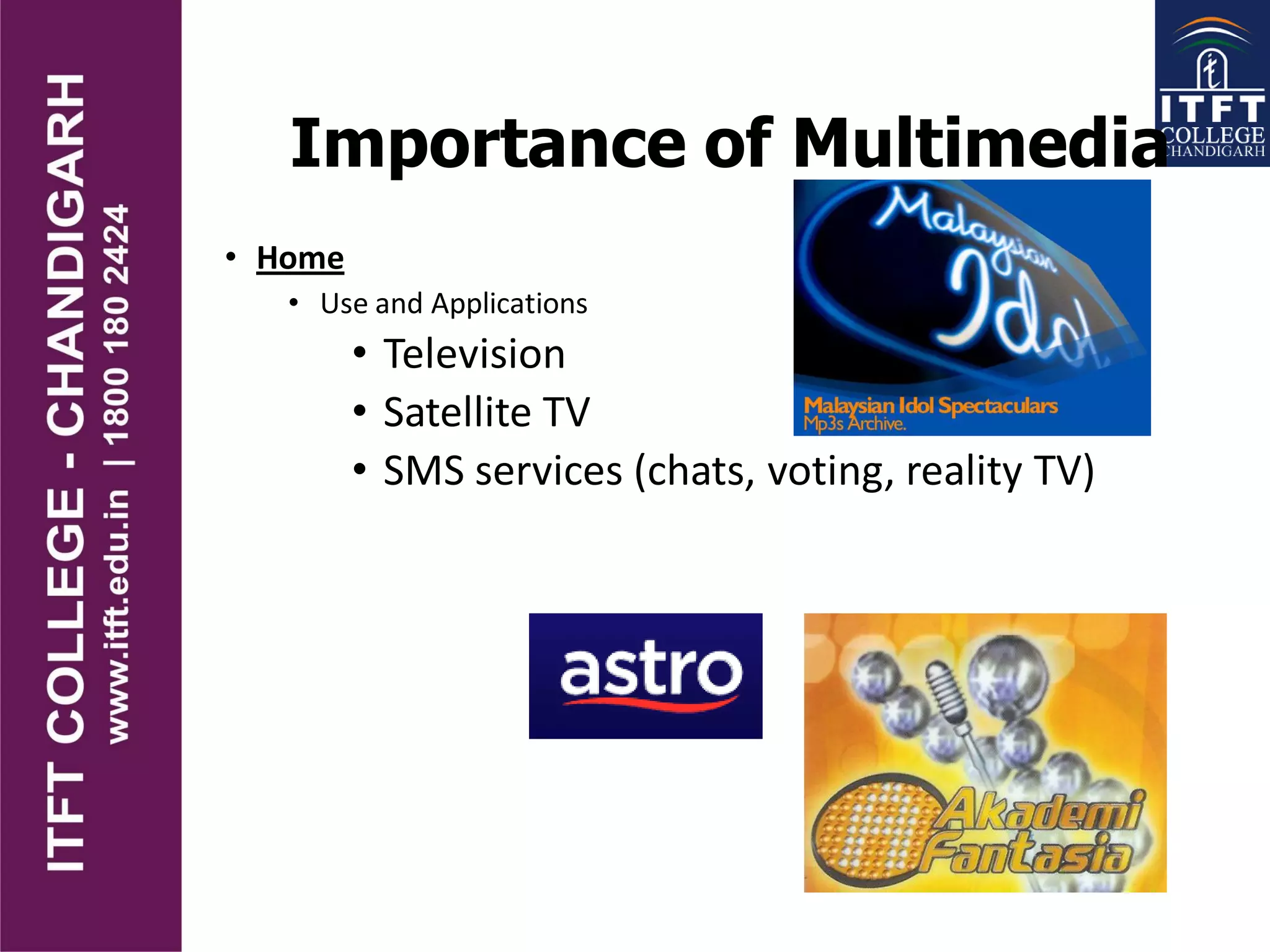 ITFT COLLEGE - CHANDIGARH
www.itft.edu.in | 1800 180 2424

ITFT COLLEGE CHANDIGARH

Importance of Multimedia

• Home
  • Use and Applications
    • Television
    • Satellite TV
    • SMS services (chats, voting, reality TV)

Malaysian Idol
Malaysian Idol Spectaculars
Mp3s Archive.

astro

Akademi Fantasia